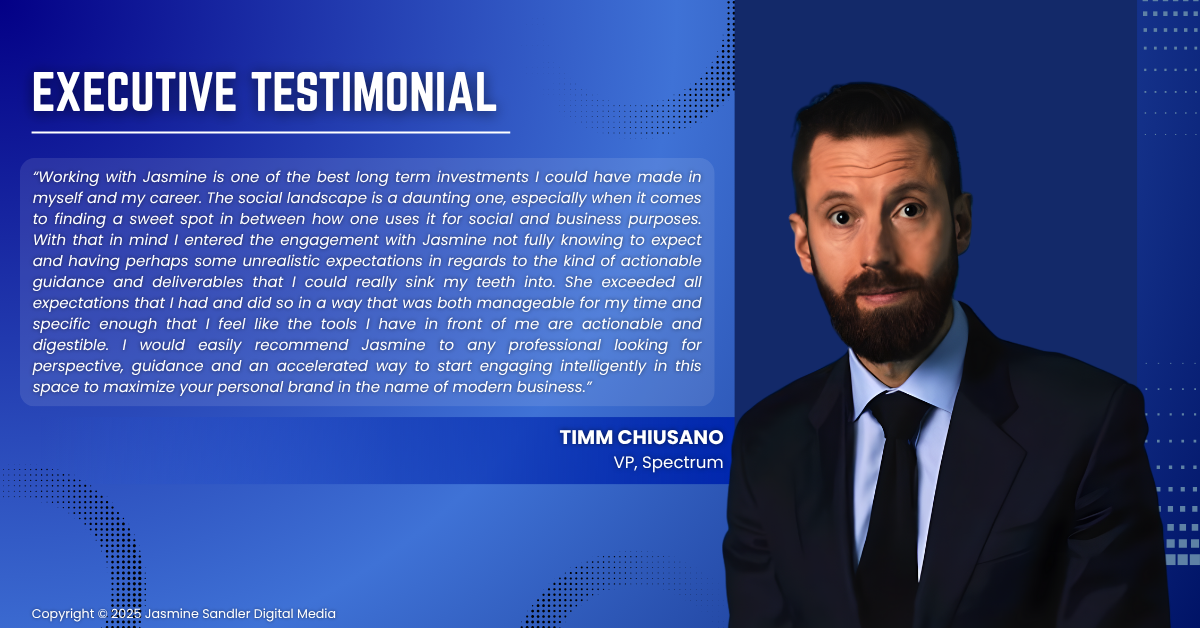 EXECUTIVE TESTIMONIAL

"Working with Jasmine is one of the best long term investments I could have made in myself and my career. The social landscape is a daunting one, especially when it comes to finding a sweet spot in between how one uses it for social and business purposes. With that in mind I entered the engagement with Jasmine not fully knowing to expect and having perhaps some unrealistic expectations in regards to the kind of actionable guidance and deliverables that I could really sink my teeth into. She exceeded all expectations that I had and did so in a way that was both manageable for my time and specific enough that I feel like the tools I have in front of me are actionable and digestible. I would easily recommend Jasmine to any professional looking for perspective, guidance and an accelerated way to start engaging intelligently in this space to maximize your personal brand in the name of modern business."

TIMM CHIUSANO
VP, Spectrum

Copyright © 2025 Jasmine Sandler Digital Media